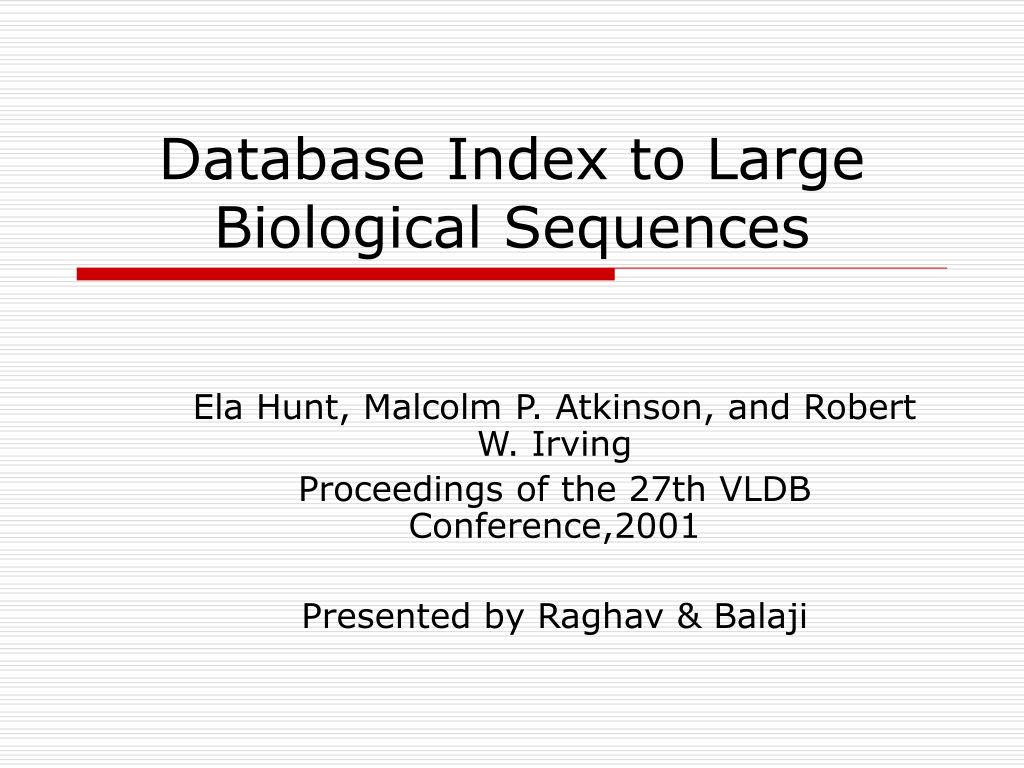 Database Index to Large Biological Sequences

Ela Hunt, Malcolm P. Atkinson, and Robert W. Irving

Proceedings of the 27th VLDB Conference,2001

Presented by Raghav & Balaji